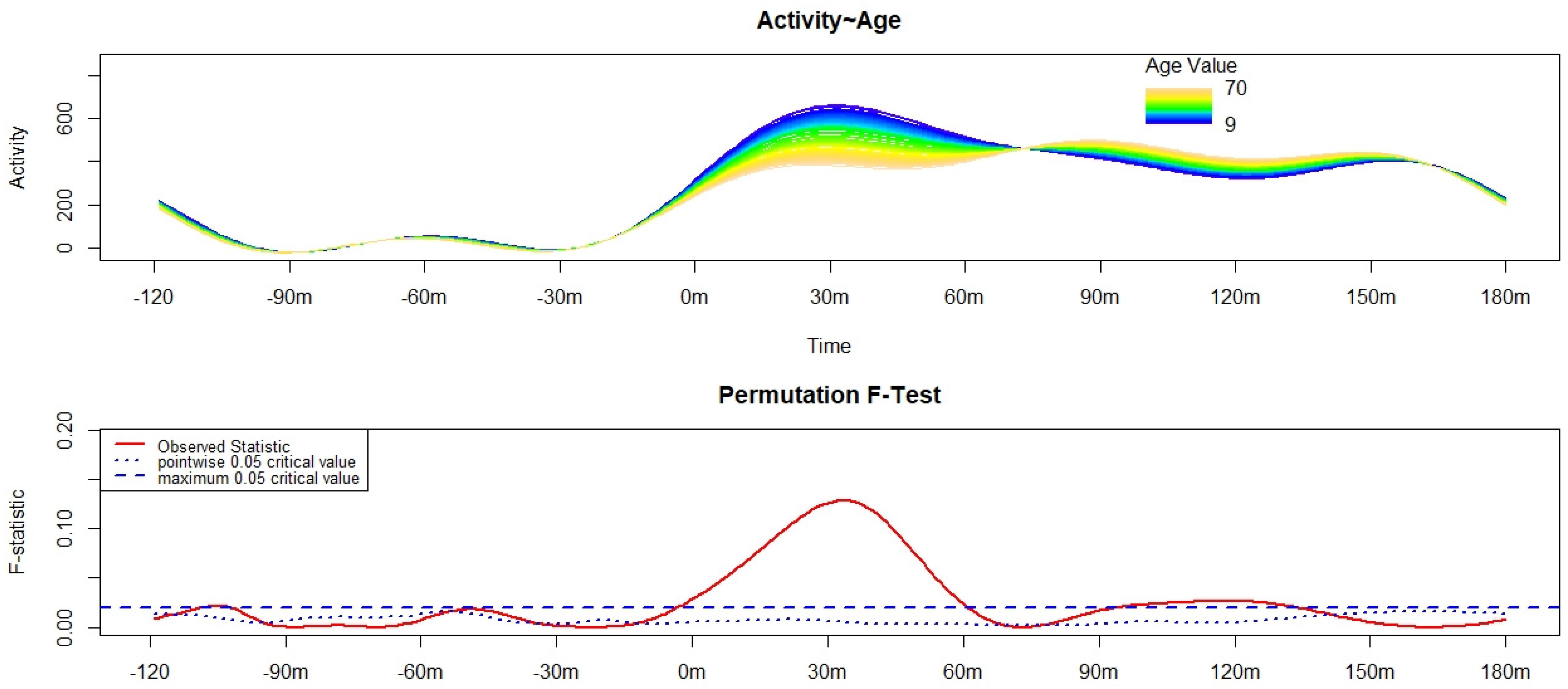 Activity~Age

Age Value
70
9

Activity
0
200
600

-120
-90m
-60m
-30m
0m
30m
60m
90m
120m
150m
180m

Time

Permutation F-Test

Observed Statistic
pointwise 0.05 critical value
maximum 0.05 critical value

F-statistic
0.00
0.10
0.20

-120
-90m
-60m
-30m
0m
30m
60m
90m
120m
150m
180m